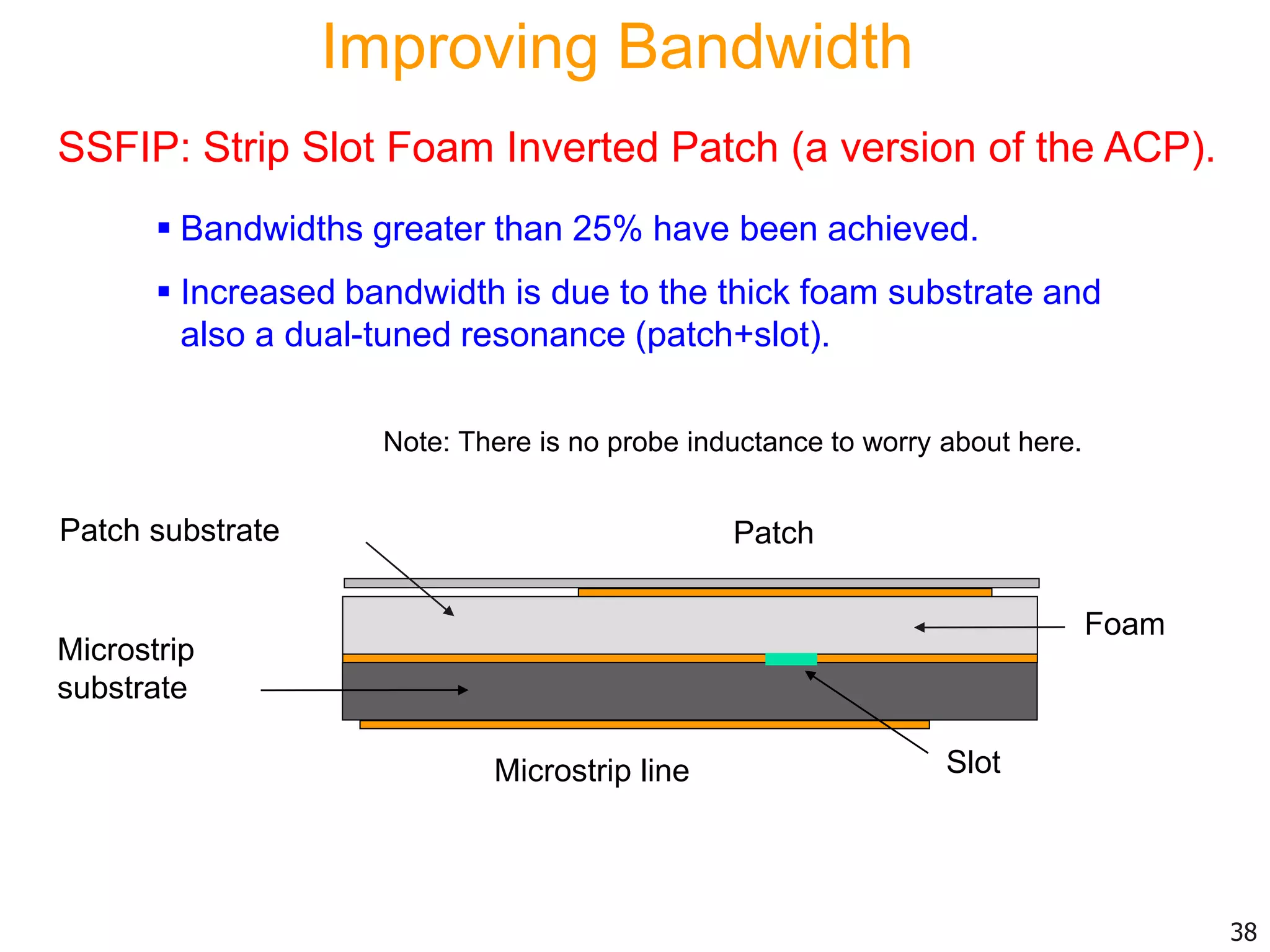 Improving Bandwidth

SSFIP: Strip Slot Foam Inverted Patch (a version of the ACP).

▪ Bandwidths greater than 25% have been achieved.

▪ Increased bandwidth is due to the thick foam substrate and also a dual-tuned resonance (patch+slot).

Note: There is no probe inductance to worry about here.

Patch substrate

Patch

Foam

Microstrip substrate

Microstrip line

Slot

38